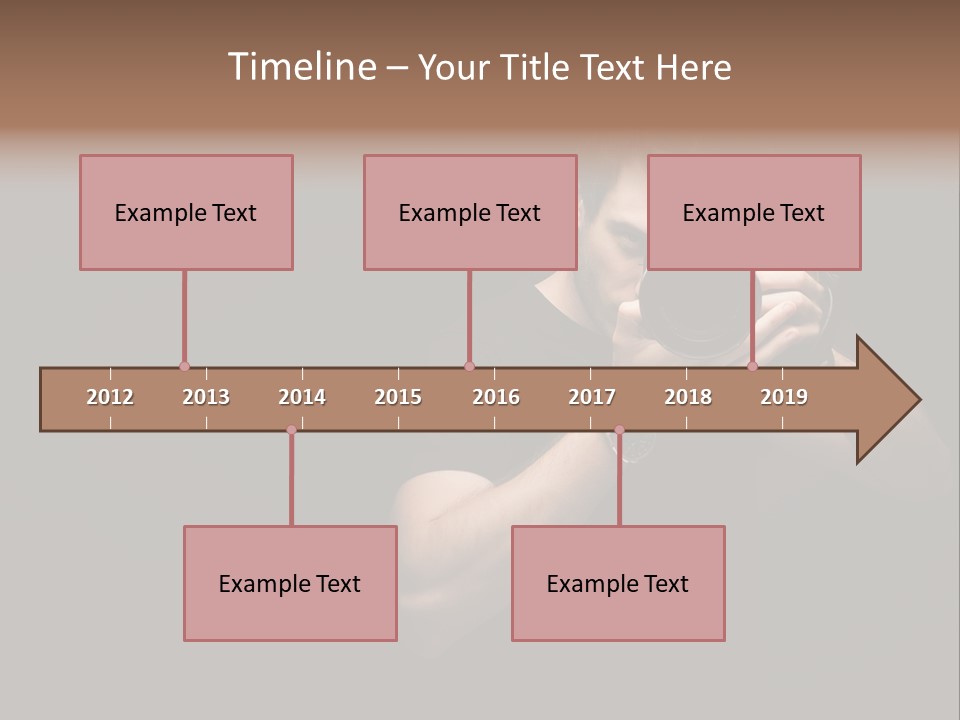 Timeline – Your Title Text Here

Example Text

Example Text

Example Text

2012 2013 2014 2015 2016 2017 2018 2019

Example Text

Example Text